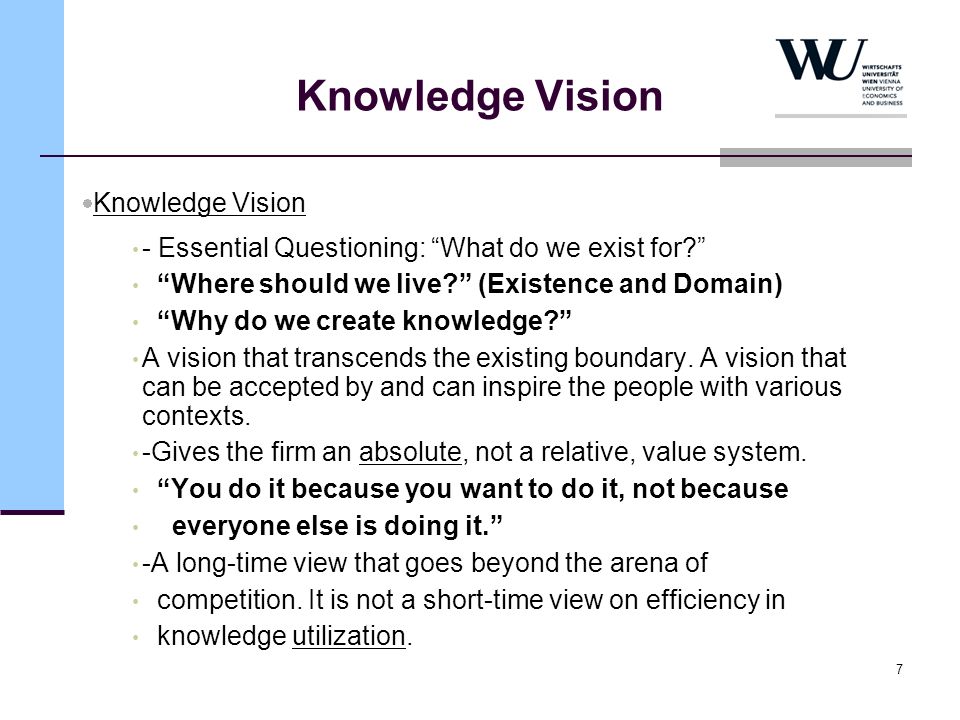 Knowledge Vision

WU WIRTSCHAFTS UNIVERSITÄT WIEN VIENNA UNIVERSITY OF ECONOMICS AND BUSINESS

Knowledge Vision

- Essential Questioning: “What do we exist for?”

“Where should we live?” (Existence and Domain)

“Why do we create knowledge?”

A vision that transcends the existing boundary. A vision that can be accepted by and can inspire the people with various contexts.

-Gives the firm an absolute, not a relative, value system.

“You do it because you want to do it, not because

everyone else is doing it.”

-A long-time view that goes beyond the arena of

competition. It is not a short-time view on efficiency in

knowledge utilization.

7